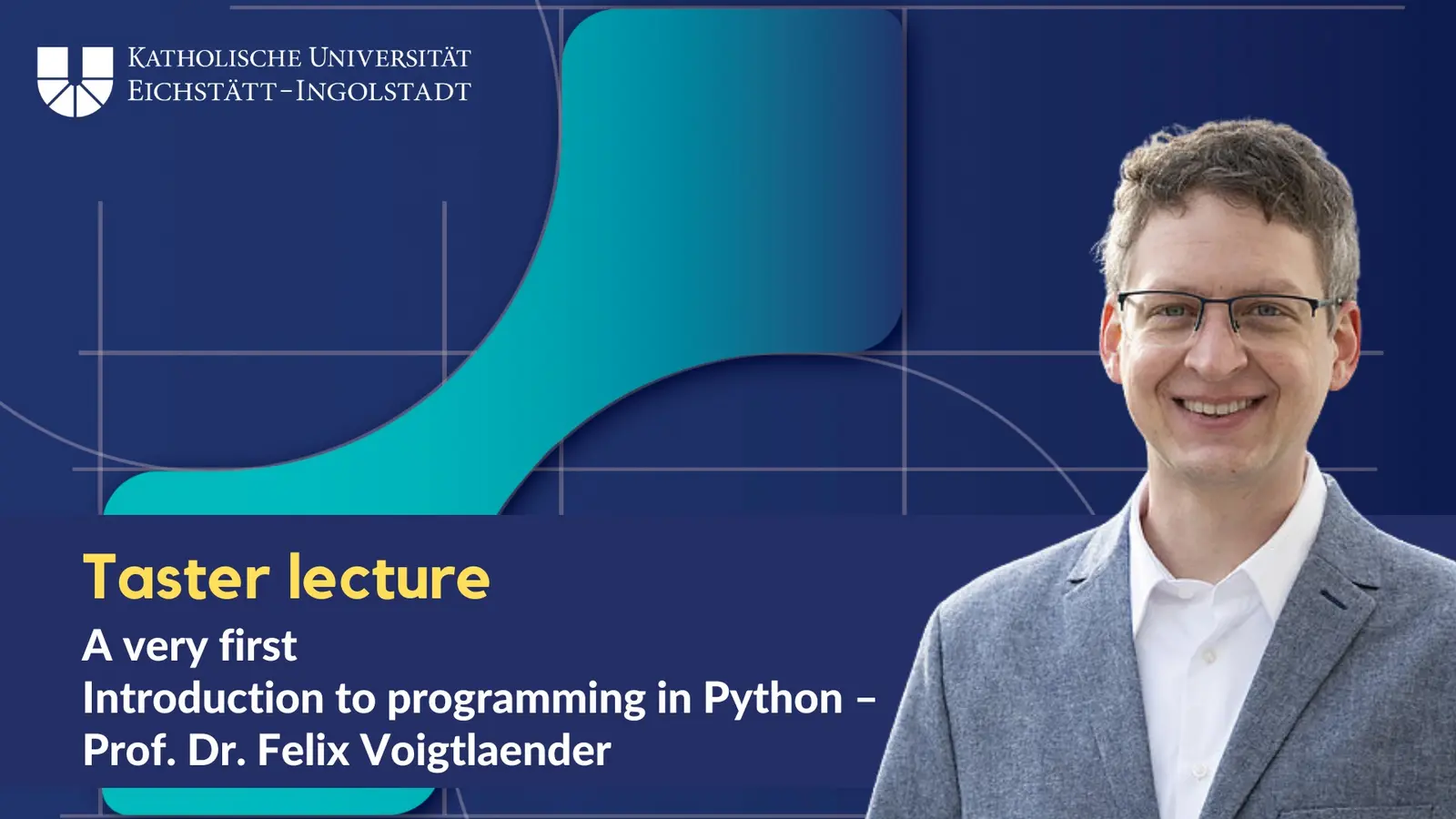 KATHOLISCHE UNIVERSITÄT
EICHSTÄTT-INGOLSTADT

Taster lecture

A very first
Introduction to programming in Python –
Prof. Dr. Felix Voigtlaender